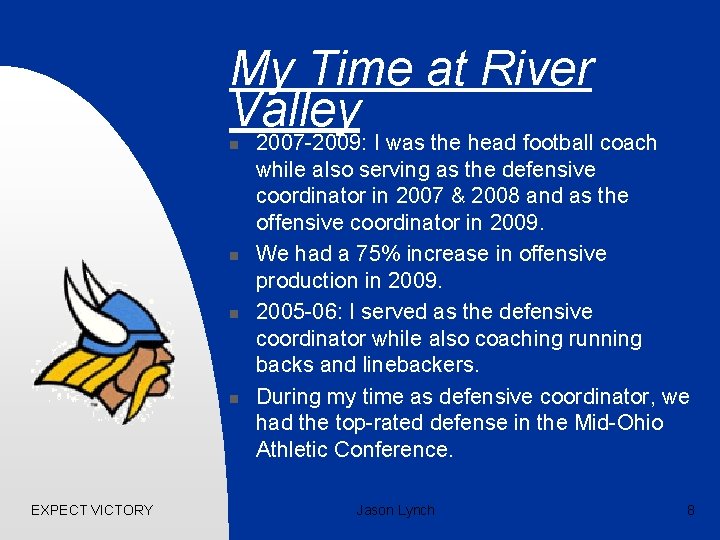 My Time at River Valley

- 2007-2009: I was the head football coach while also serving as the defensive coordinator in 2007 & 2008 and as the offensive coordinator in 2009.
- We had a 75% increase in offensive production in 2009.
- 2005-06: I served as the defensive coordinator while also coaching running backs and linebackers.
- During my time as defensive coordinator, we had the top-rated defense in the Mid-Ohio Athletic Conference.

EXPECT VICTORY Jason Lynch 8